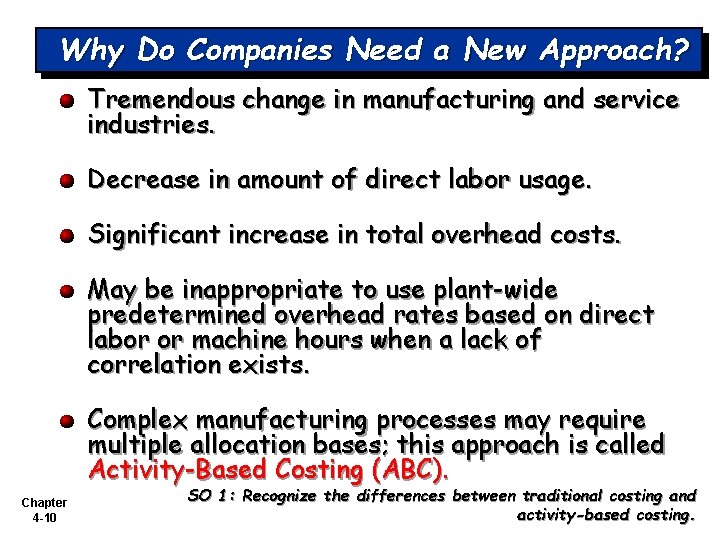 Why Do Companies Need a New Approach?

Tremendous change in manufacturing and service industries.

Decrease in amount of direct labor usage.

Significant increase in total overhead costs.

May be inappropriate to use plant-wide predetermined overhead rates based on direct labor or machine hours when a lack of correlation exists.

Complex manufacturing processes may require multiple allocation bases; this approach is called Activity-Based Costing (ABC).

Chapter 4-10

SO 1: Recognize the differences between traditional costing and activity-based costing.